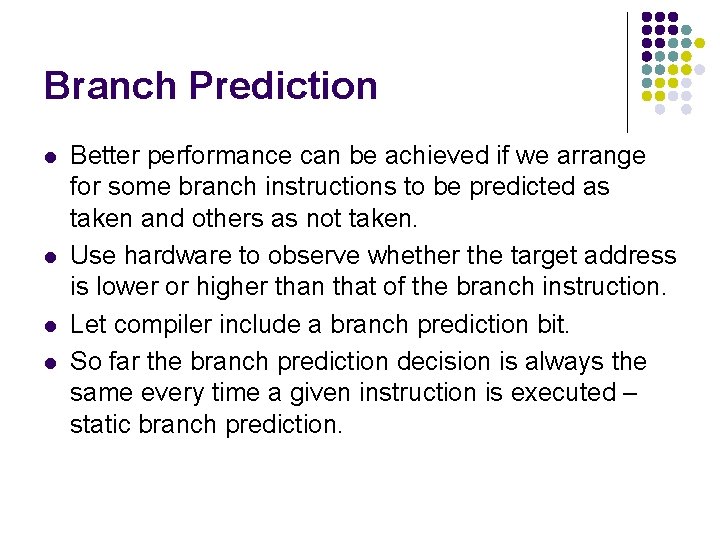 Branch Prediction

- Better performance can be achieved if we arrange for some branch instructions to be predicted as taken and others as not taken.
- Use hardware to observe whether the target address is lower or higher than that of the branch instruction.
- Let compiler include a branch prediction bit.
- So far the branch prediction decision is always the same every time a given instruction is executed – static branch prediction.